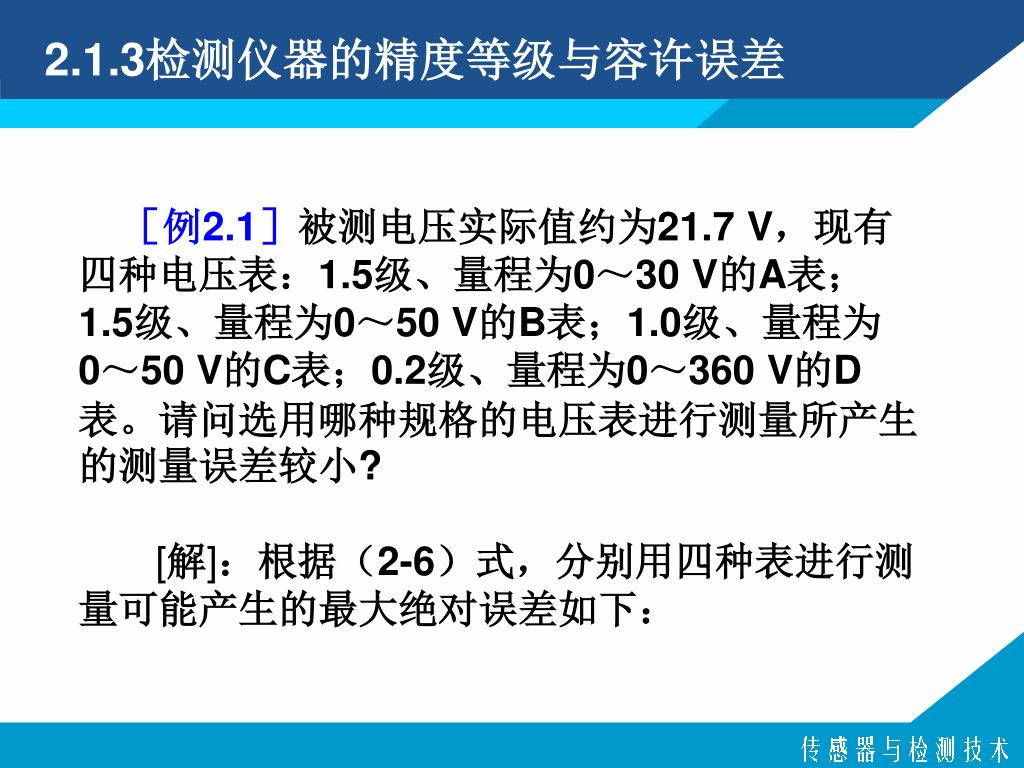 2.1.3检测仪器的精度等级与容许误差

［例2.1］被测电压实际值约为21.7 V，现有四种电压表：1.5级、量程为0～30 V的A表；1.5级、量程为0～50 V的B表；1.0级、量程为0～50 V的C表；0.2级、量程为0～360 V的D表。请问选用哪种规格的电压表进行测量所产生的测量误差较小?

[解]：根据（2-6）式，分别用四种表进行测量可能产生的最大绝对误差如下：

传感器与检测技术